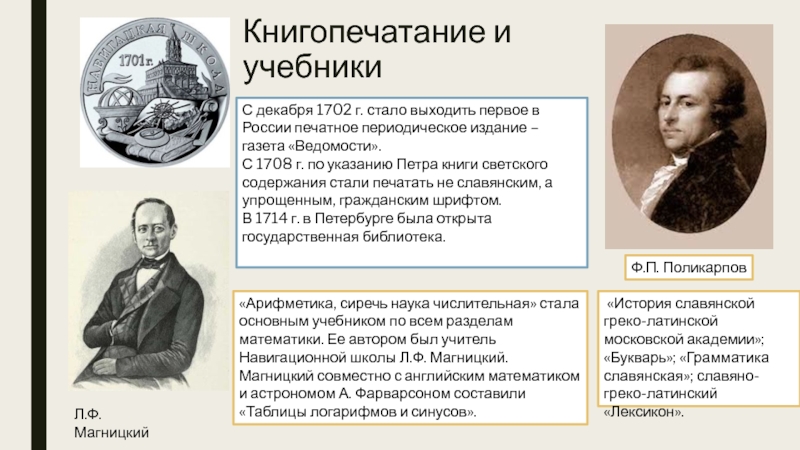 НАВИГАЦКАЯ ШКОЛА
1701 г.

Книгопечатание и учебники

С декабря 1702 г. стало выходить первое в России печатное периодическое издание – газета «Ведомости».
С 1708 г. по указанию Петра книги светского содержания стали печатать не славянским, а упрощенным, гражданским шрифтом.
В 1714 г. в Петербурге была открыта государственная библиотека.

Ф.П. Поликарпов

«Арифметика, сиречь наука числительная» стала основным учебником по всем разделам математики. Ее автором был учитель Навигационной школы Л.Ф. Магницкий. Магницкий совместно с английским математиком и астрономом А. Фарварсоном составили «Таблицы логарифмов и синусов».

«История славянской греко-латинской московской академии»; «Букварь»; «Грамматика славянская»; славяно-греко-латинский «Лексикон».

Л.Ф. Магницкий